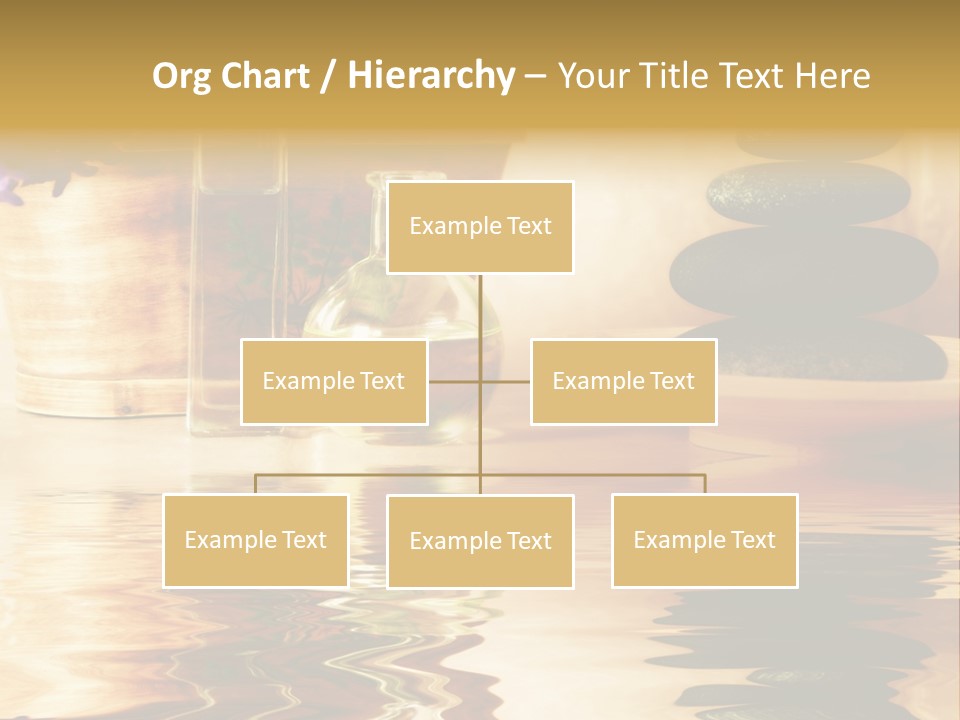 Org Chart / Hierarchy – Your Title Text Here

Example Text

Example Text

Example Text

Example Text

Example Text

Example Text